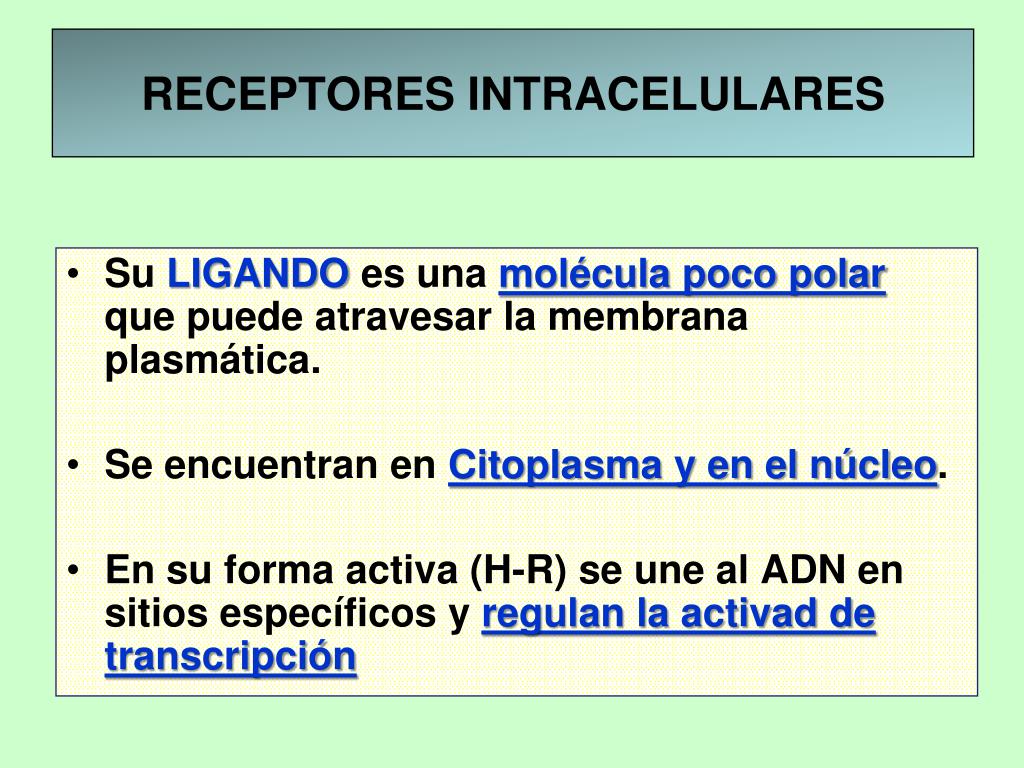 RECEPTORES INTRACELULARES

• Su LIGANDO es una molécula poco polar que puede atravesar la membrana plasmática.

• Se encuentran en Citoplasma y en el núcleo.

• En su forma activa (H-R) se une al ADN en sitios específicos y regulan la activad de transcripción